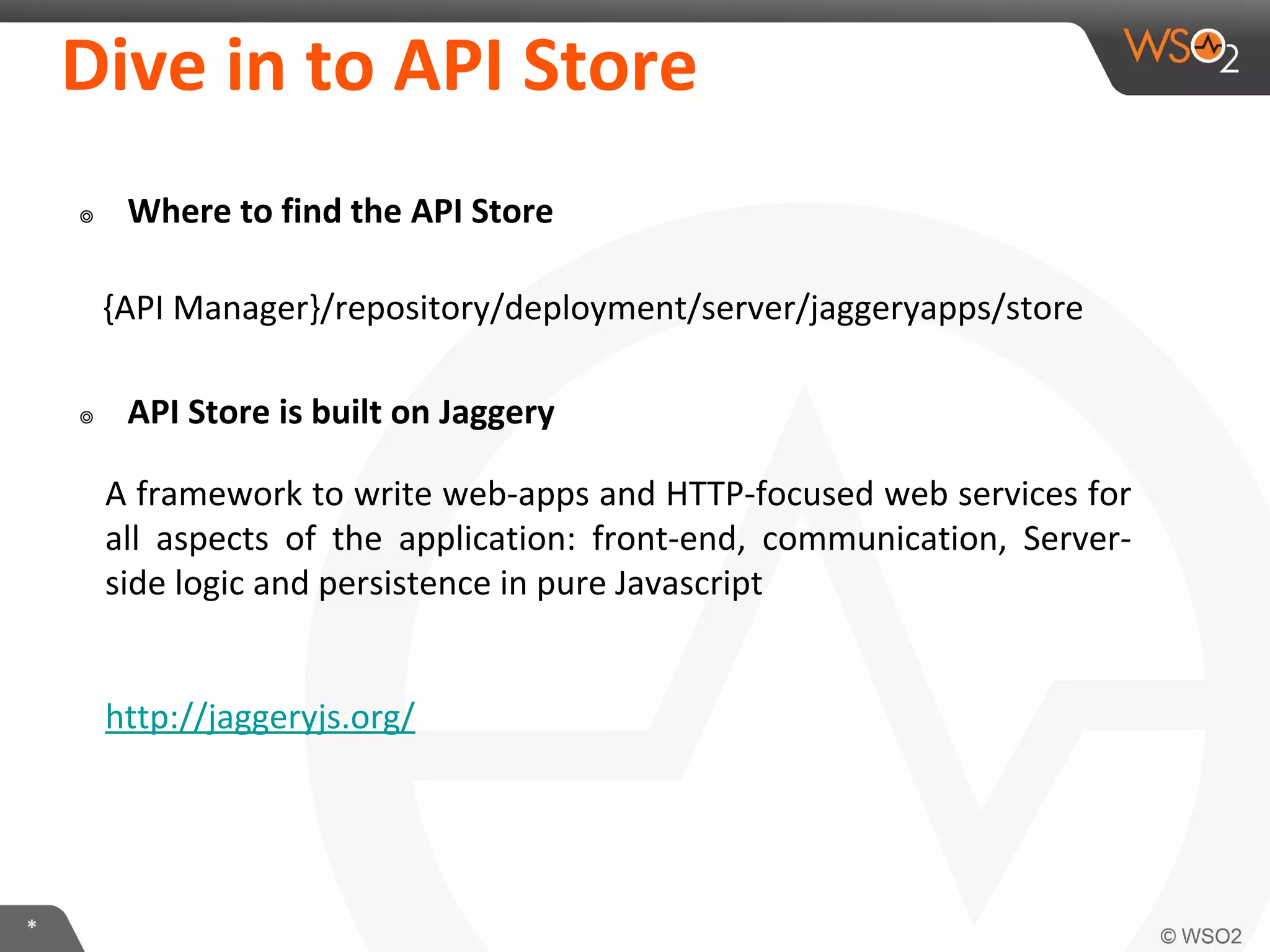 Dive in to API Store

WSO2

◎ Where to find the API Store

{API Manager}/repository/deployment/server/jaggeryapps/store

◎ API Store is built on Jaggery

A framework to write web-apps and HTTP-focused web services for all aspects of the application: front-end, communication, Server-side logic and persistence in pure Javascript

http://jaggeryjs.org/

*

© WSO2